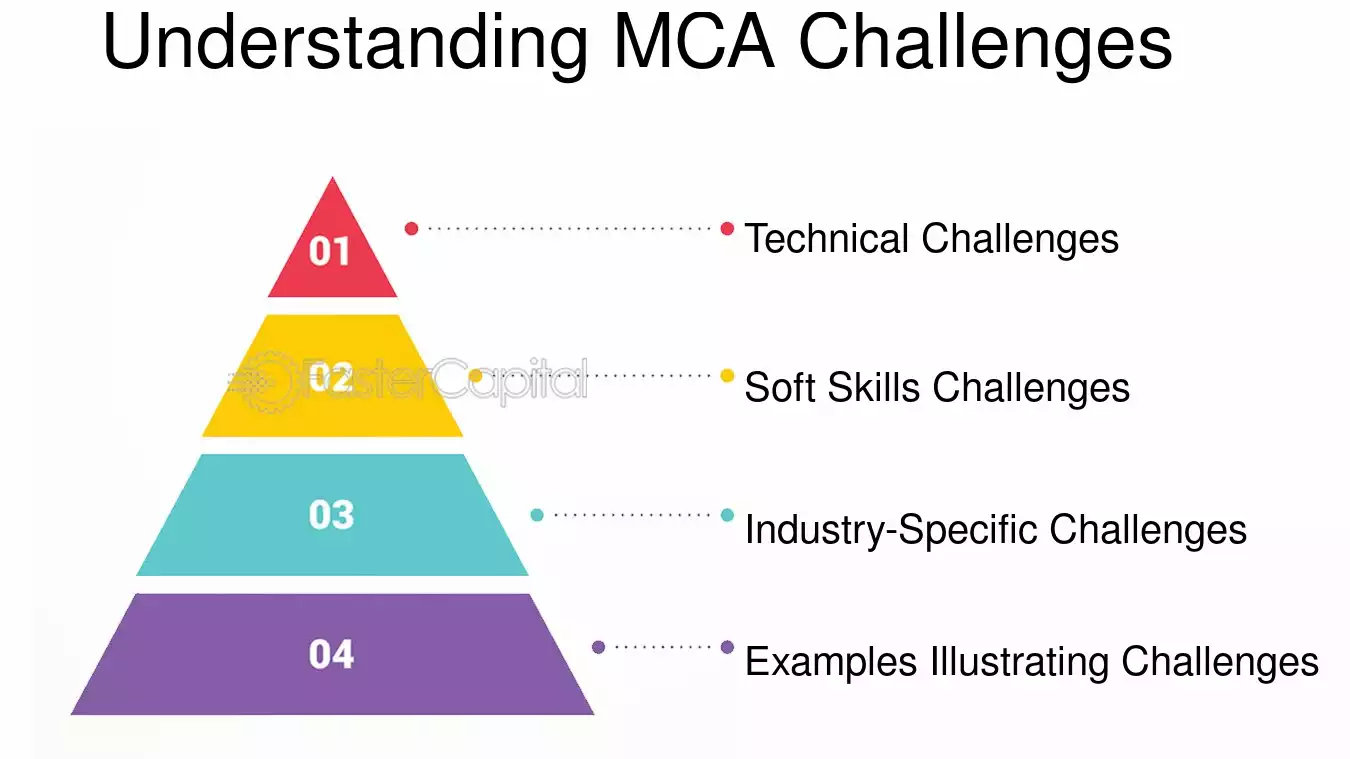 Understanding MCA Challenges

01
Technical Challenges

02
FasterCapital
Soft Skills Challenges

03
Industry-Specific Challenges

04
Examples Illustrating Challenges